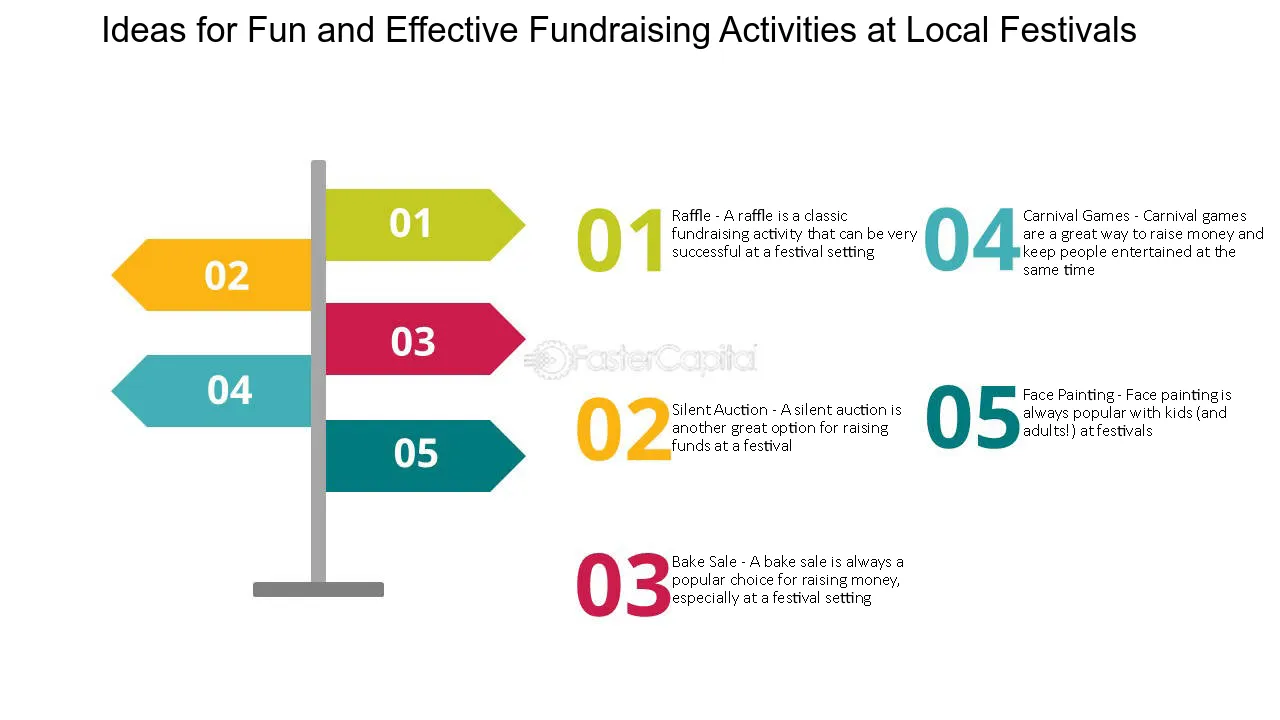 Ideas for Fun and Effective Fundraising Activities at Local Festivals

01

02

03

04

05

FasterCapital

01 Raffle - A raffle is a classic fundraising activity that can be very successful at a festival setting

02 Silent Auction - A silent auction is another great option for raising funds at a festival

03 Bake Sale - A bake sale is always a popular choice for raising money, especially at a festival setting

04 Carnival Games - Carnival games are a great way to raise money and keep people entertained at the same time

05 Face Painting - Face painting is always popular with kids (and adults!) at festivals